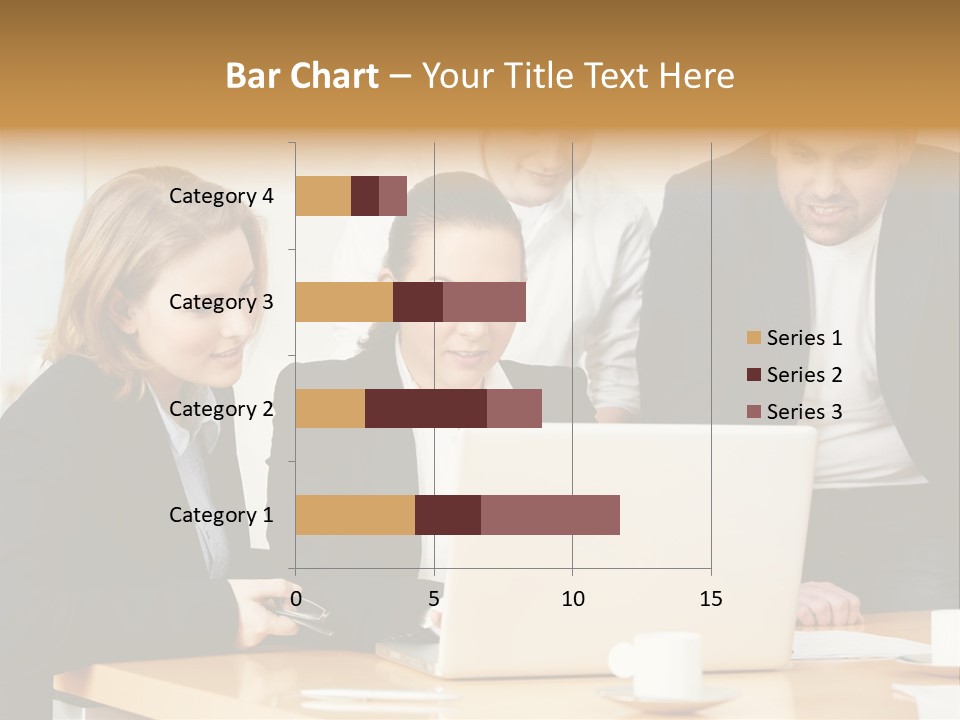 Bar Chart – Your Title Text Here

Category 4
Category 3
Category 2
Category 1

0
5
10
15

Series 1
Series 2
Series 3